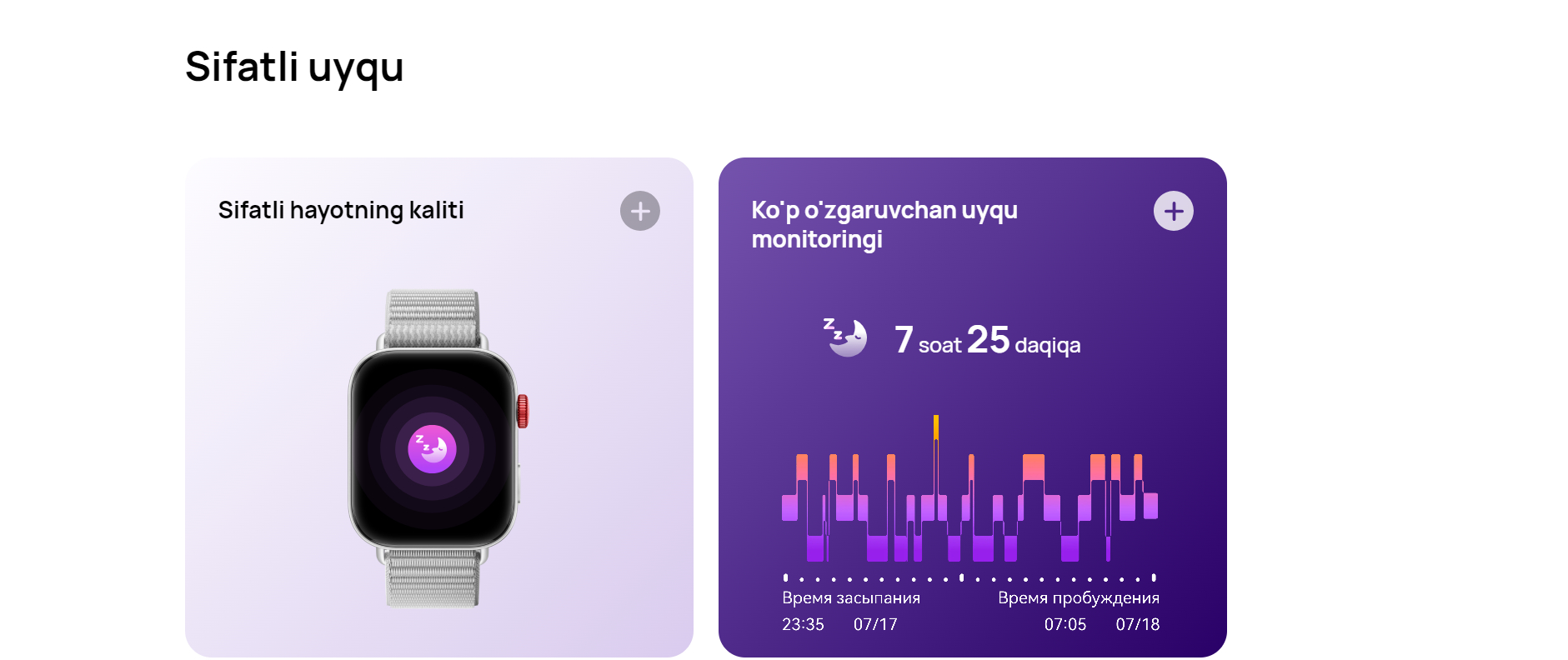 Sifatli uyqu

Sifatli hayotning kaliti

Ko'p o'zgaruvchan uyqu monitoringi

7 soat 25 daqiqa

Время засыпания
23:35 07/17

Время пробуждения
07:05 07/18